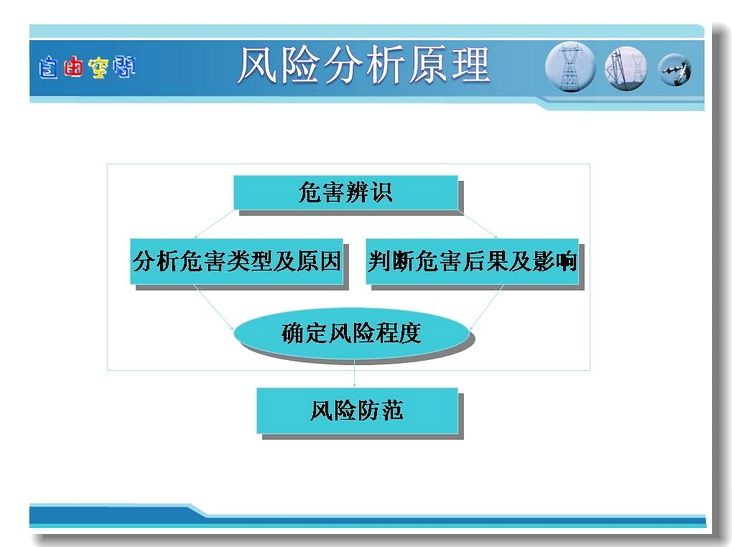 自由空间

风险分析原理

危害辨识

分析危害类型及原因

判断危害后果及影响

确定风险程度

风险防范